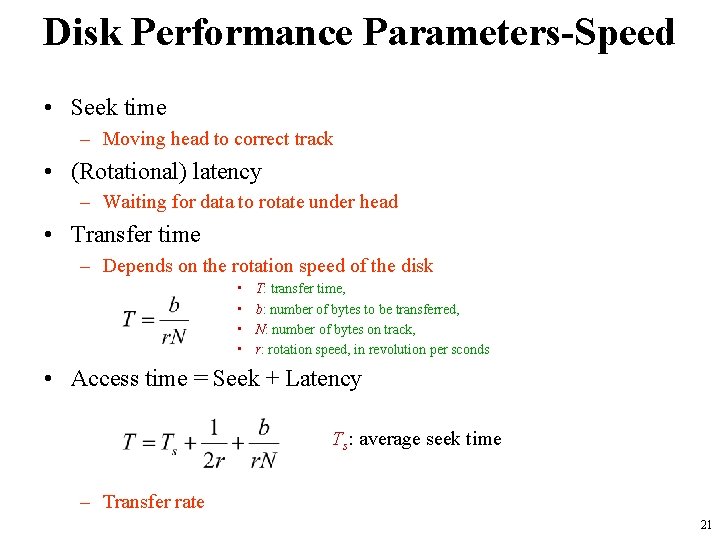 Disk Performance Parameters-Speed

• Seek time
– Moving head to correct track

• (Rotational) latency
– Waiting for data to rotate under head

• Transfer time
– Depends on the rotation speed of the disk

$T = \frac{b}{rN}$

• $T$: transfer time,
• $b$: number of bytes to be transferred,
• $N$: number of bytes on track,
• $r$: rotation speed, in revolution per sconds

• Access time = Seek + Latency

$T = T_s + \frac{1}{2r} + \frac{b}{rN}$

$T_s$: average seek time

– Transfer rate

21